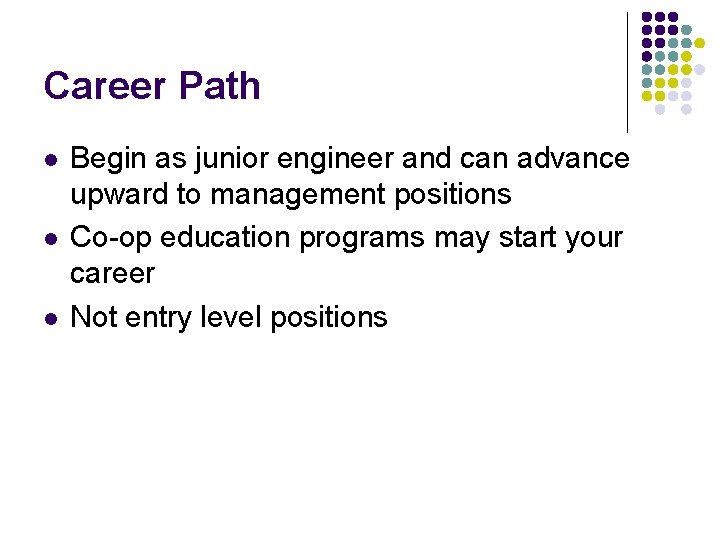 Career Path

- Begin as junior engineer and can advance upward to management positions
- Co-op education programs may start your career
- Not entry level positions